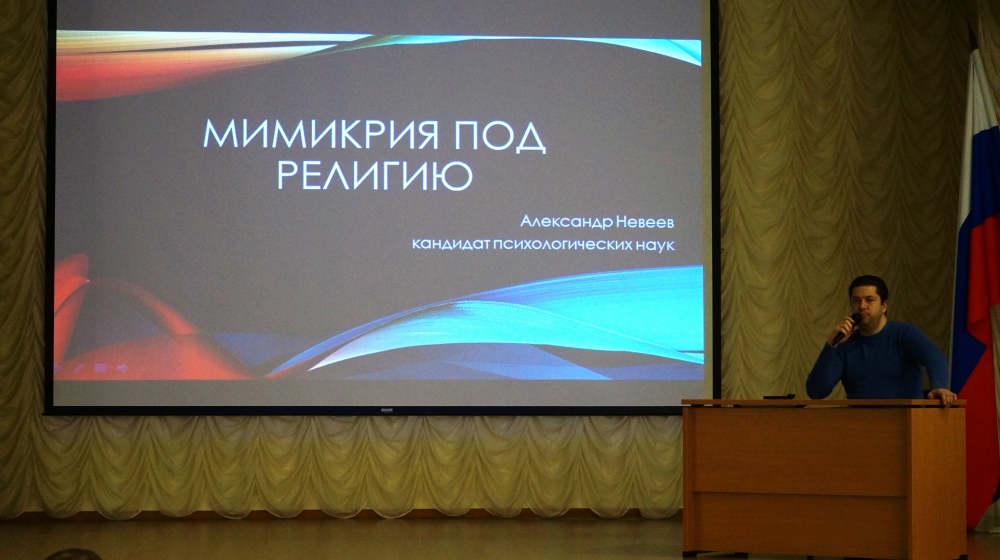 МИМИКРИЯ ПОД РЕЛИГИЮ

Александр Невеев
кандидат психологических наук